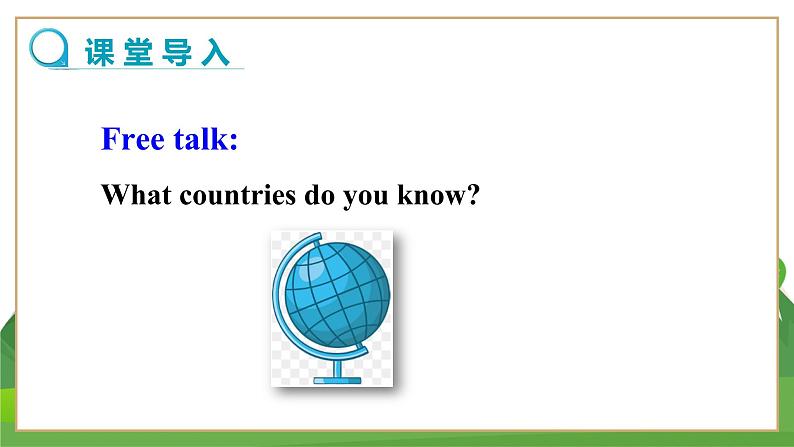 课堂导入

Free talk:

What countries do you know?